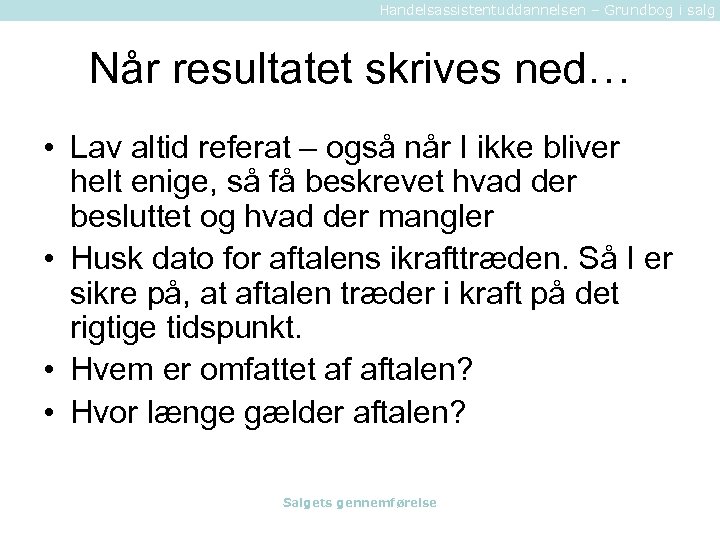 Handelsassistentuddannelsen – Grundbog i salg

Når resultatet skrives ned…

• Lav altid referat – også når I ikke bliver helt enige, så få beskrevet hvad der besluttet og hvad der mangler
• Husk dato for aftalens ikrafttræden. Så I er sikre på, at aftalen træder i kraft på det rigtige tidspunkt.
• Hvem er omfattet af aftalen?
• Hvor længe gælder aftalen?

Salgets gennemførelse